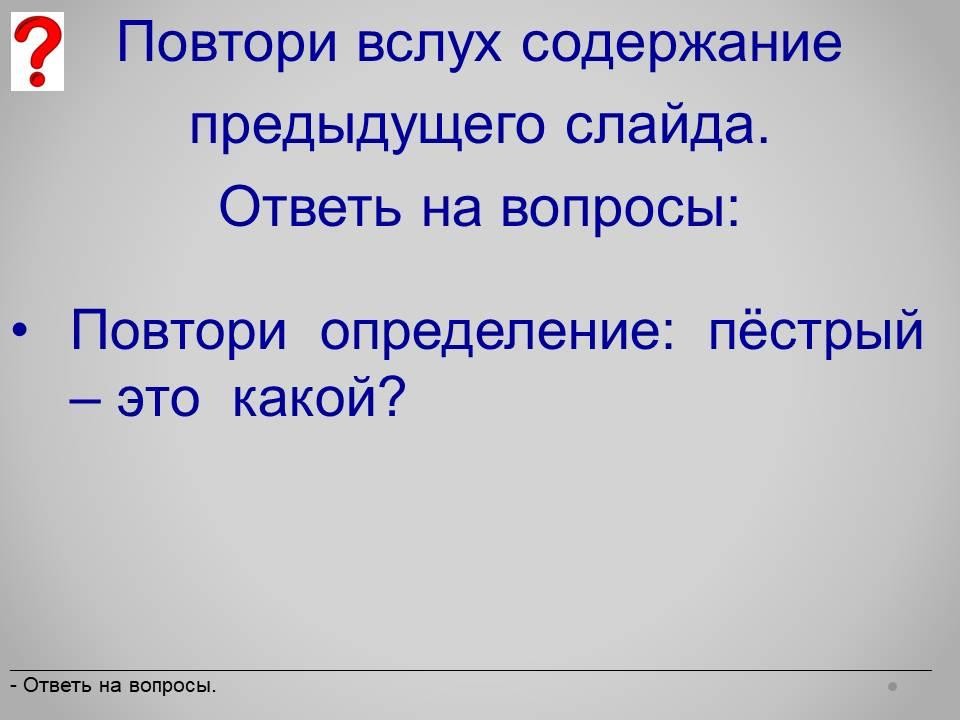 ?

Повтори вслух содержание предыдущего слайда.
Ответь на вопросы:

• Повтори определение: пёстрый – это какой?

- Ответь на вопросы.